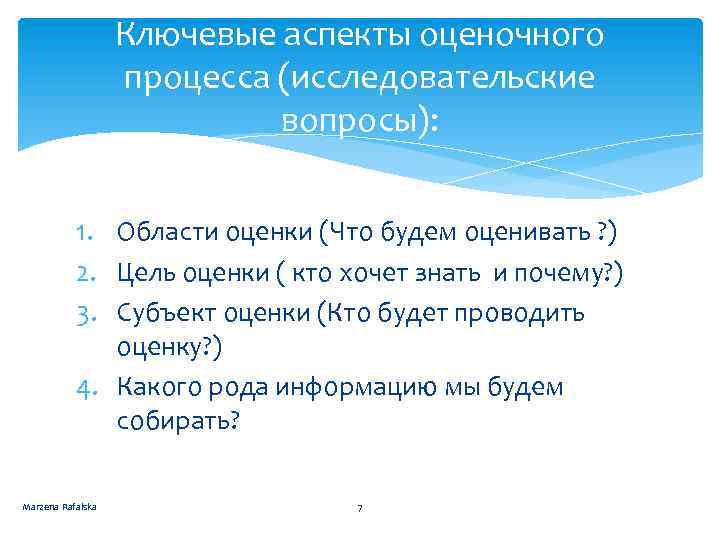 Ключевые аспекты оценочного процесса (исследовательские вопросы):

1. Области оценки (Что будем оценивать ?)
2. Цель оценки ( кто хочет знать и почему?)
3. Субъект оценки (Кто будет проводить оценку?)
4. Какого рода информацию мы будем собирать?

Marzena Rafalska

7